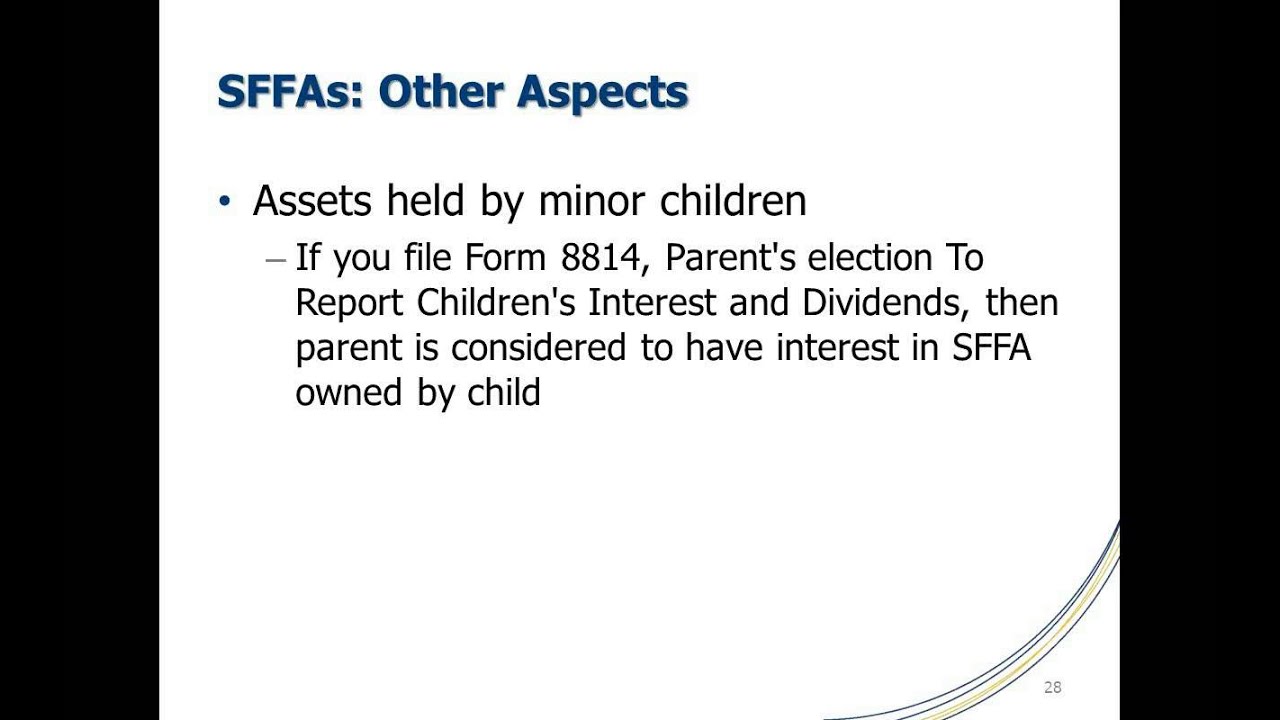 SFFAs: Other Aspects

• Assets held by minor children

– If you file Form 8814, Parent's election To Report Children's Interest and Dividends, then parent is considered to have interest in SFFA owned by child

28